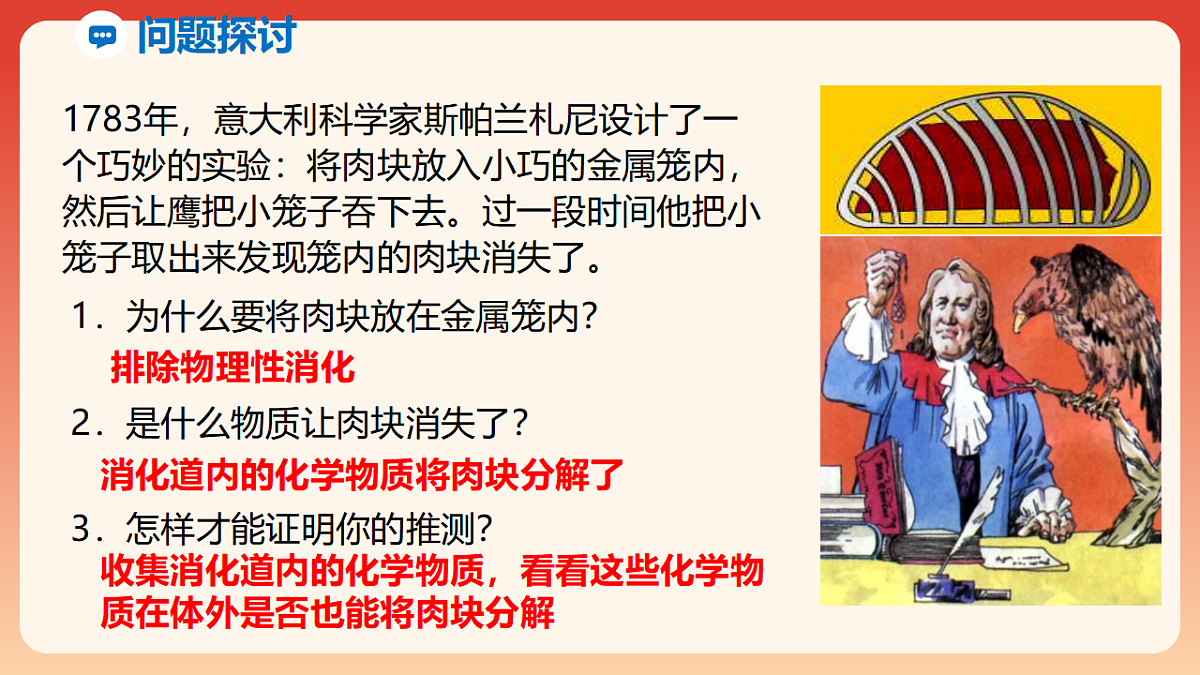 问题探讨

1783年，意大利科学家斯帕兰札尼设计了一个巧妙的实验：将肉块放入小巧的金属笼内，然后让鹰把小笼子吞下去。过一段时间他把小笼子取出来发现笼内的肉块消失了。

1．为什么要将肉块放在金属笼内？

排除物理性消化

2．是什么物质让肉块消失了？

消化道内的化学物质将肉块分解了

3．怎样才能证明你的推测？

收集消化道内的化学物质，看看这些化学物质在体外是否也能将肉块分解